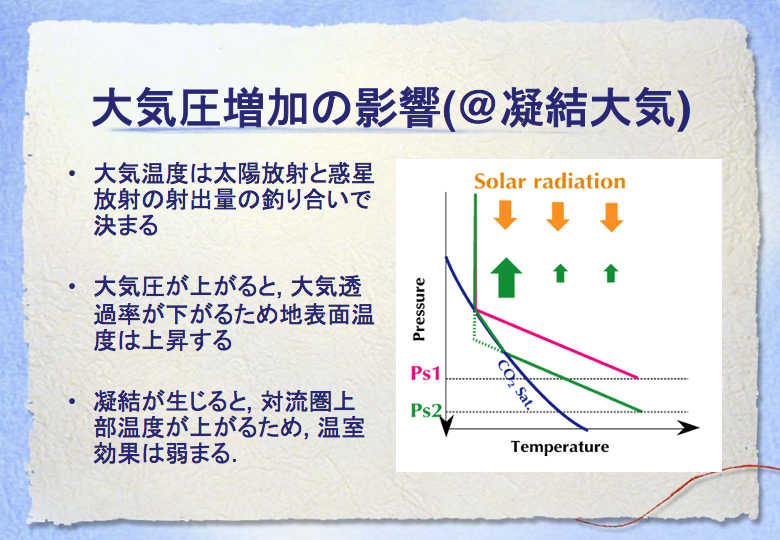 大気圧増加の影響(@凝結大気)

• 大気温度は太陽放射と惑星放射の射出量の釣り合いで決まる

• 大気圧が上がると, 大気透過率が下がるため地表面温度は上昇する

• 凝結が生じると, 対流圏上部温度が上がるため, 温室効果は弱まる.

Solar radiation

Pressure

Ps1

Ps2

$CO_2$ Sat.

Temperature